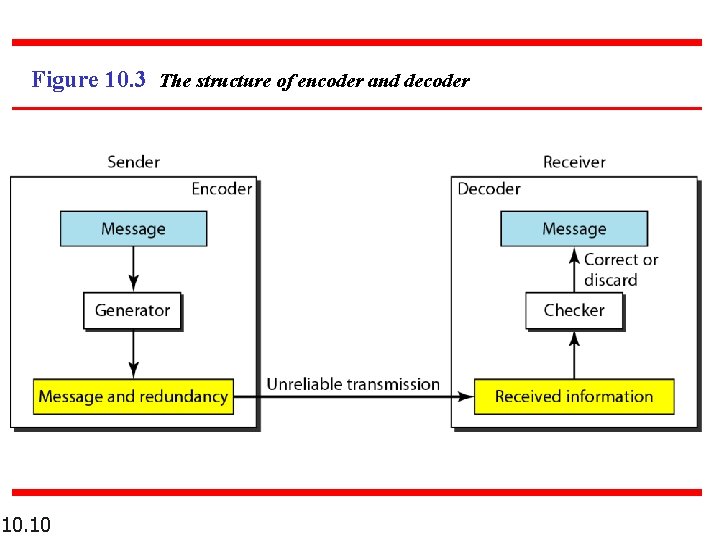 Figure 10.3 The structure of encoder and decoder

Sender

Encoder

Message

Generator

Message and redundancy

Unreliable transmission

Receiver

Decoder

Message

Correct or discard

Checker

Received information

10.10